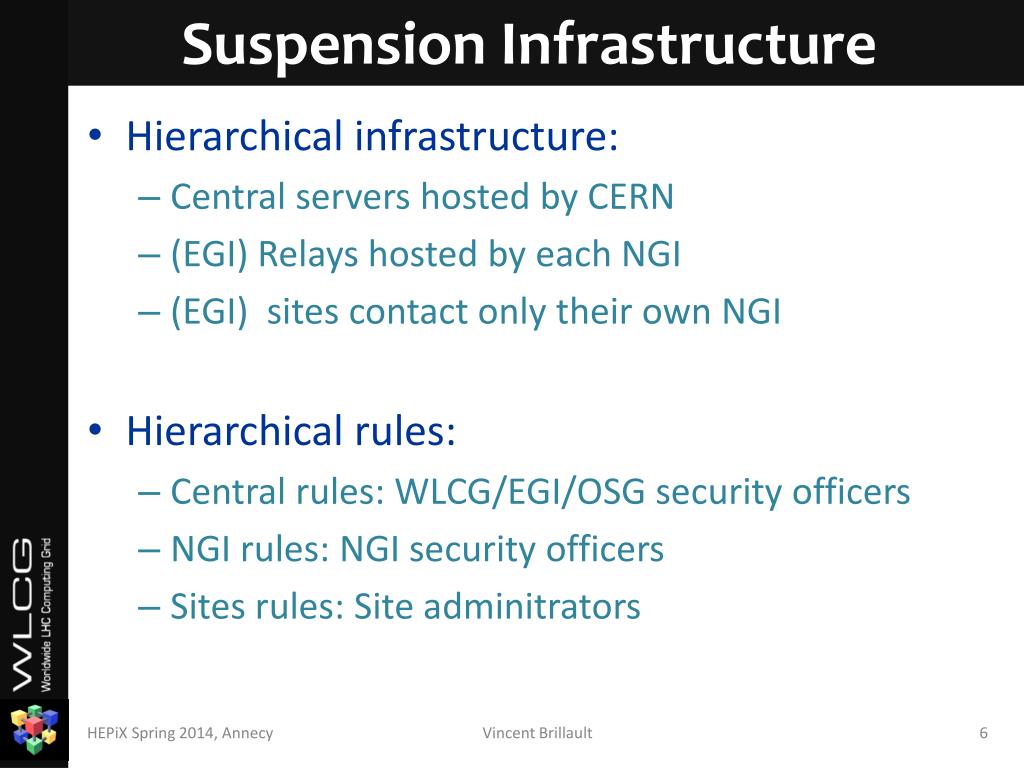 Suspension Infrastructure

• Hierarchical infrastructure:
– Central servers hosted by CERN
– (EGI) Relays hosted by each NGI
– (EGI) sites contact only their own NGI

• Hierarchical rules:
– Central rules: WLCG/EGI/OSG security officers
– NGI rules: NGI security officers
– Sites rules: Site adminitrators

WLCG Worldwide LHC Computing Grid

HEPiX Spring 2014, Annecy
Vincent Brillault
6